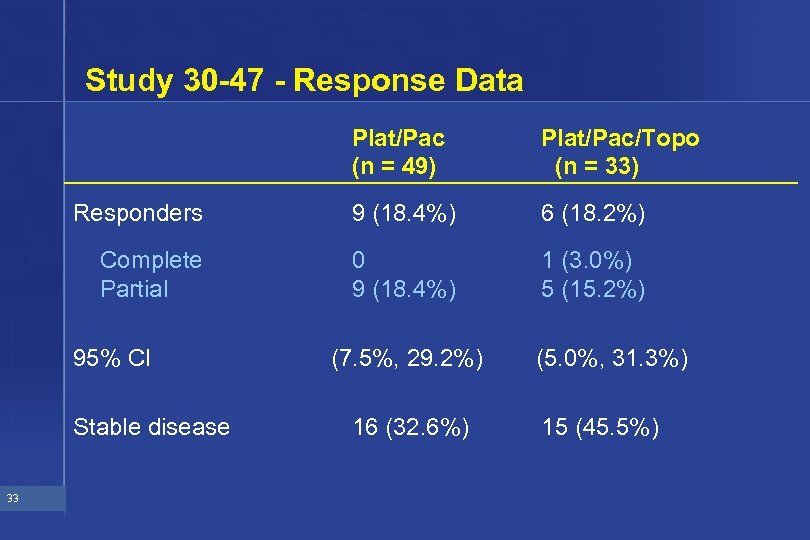 Study 30-47 - Response Data

| | Plat/Pac (n = 49) | Plat/Pac/Topo (n = 33) |
|---|---|---|
| Responders | 9 (18.4%) | 6 (18.2%) |
| Complete | 0 | 1 (3.0%) |
| Partial | 9 (18.4%) | 5 (15.2%) |
| 95% CI | (7.5%, 29.2%) | (5.0%, 31.3%) |
| Stable disease | 16 (32.6%) | 15 (45.5%) |

33